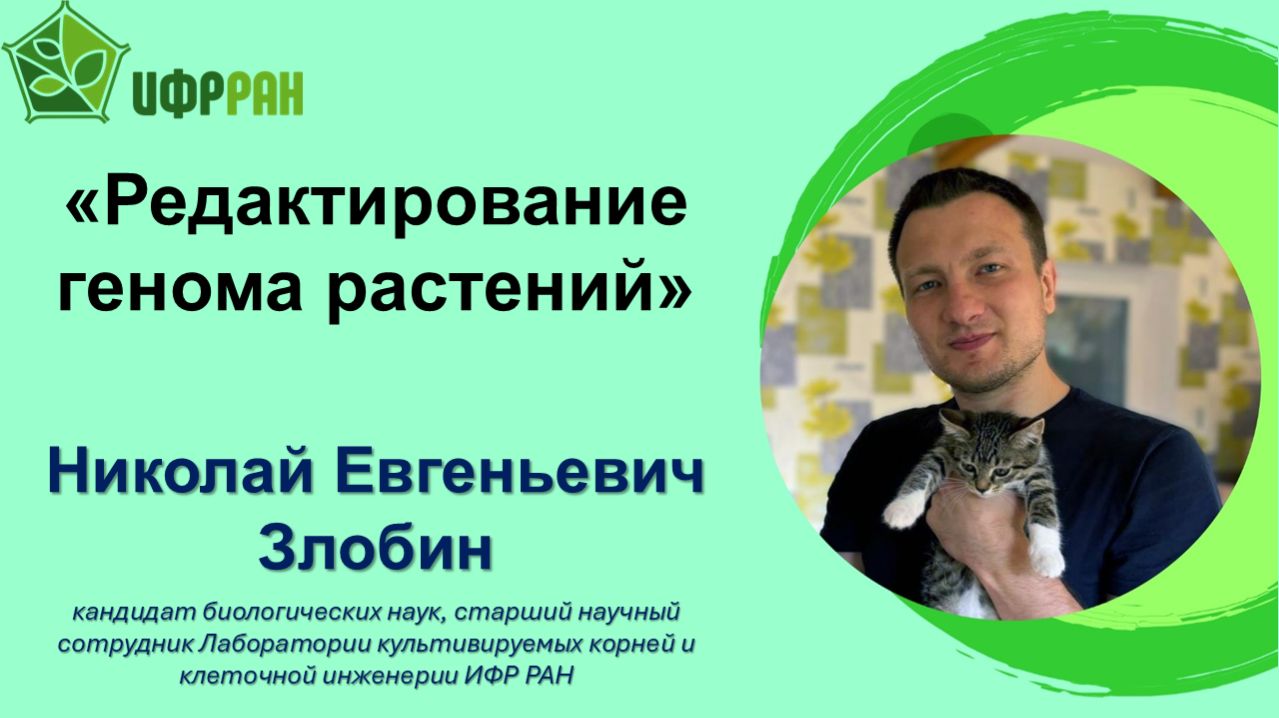 ИФРРАН

«Редактирование генома растений»

Николай Евгеньевич Злобин

кандидат биологических наук, старший научный сотрудник Лаборатории культивируемых корней и клеточной инженерии ИФР РАН